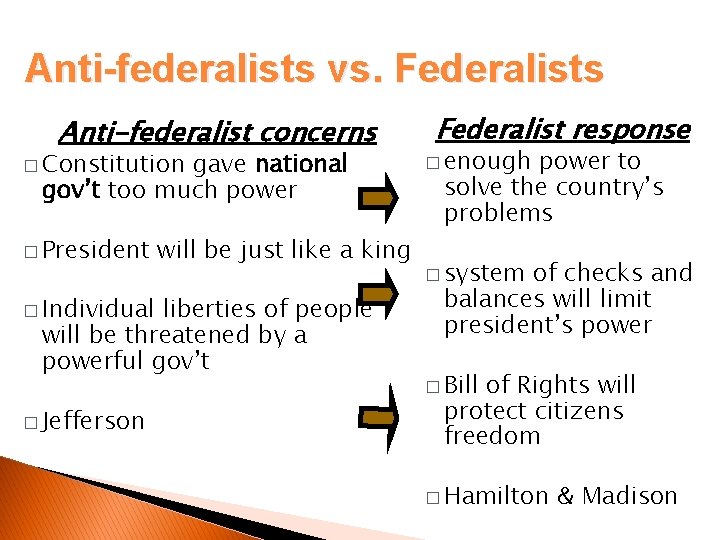 Anti-federalists vs. Federalists

Anti-federalist concerns

□ Constitution gave national gov't too much power

□ President will be just like a king

□ Individual liberties of people will be threatened by a powerful gov't

□ Jefferson

Federalist response

□ enough power to solve the country's problems

□ system of checks and balances will limit president's power

□ Bill of Rights will protect citizens freedom

□ Hamilton & Madison